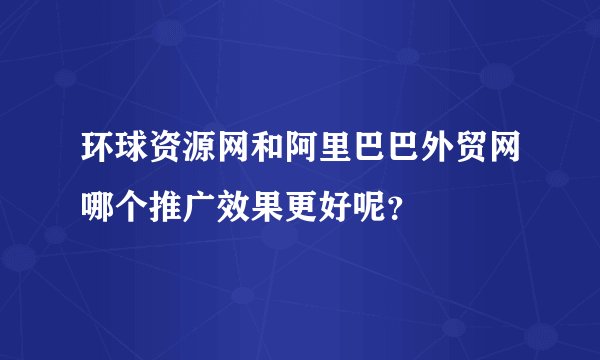 环球资源网和阿里巴巴外贸网哪个推广效果更好呢？